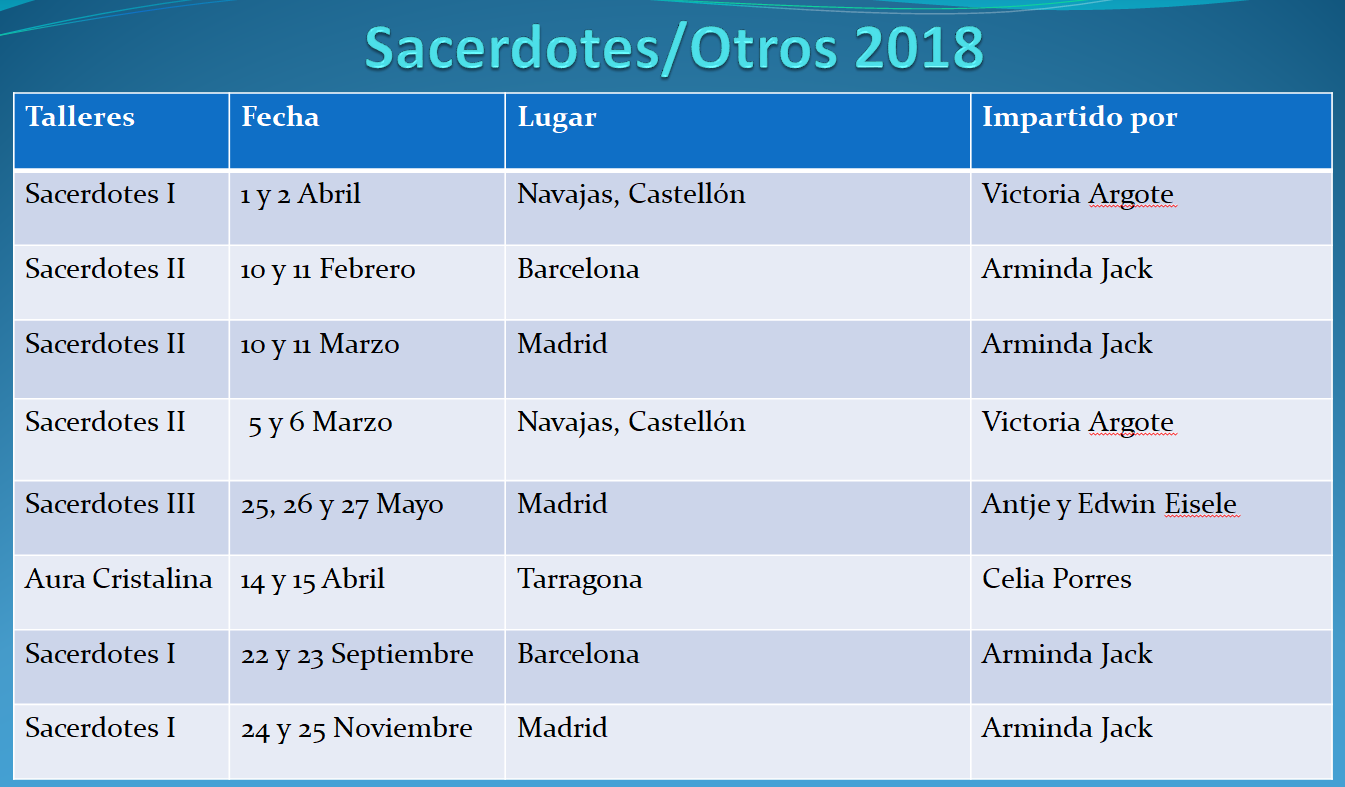 Sacerdotes/Otros 2018

| Talleres | Fecha | Lugar | Impartido por |
|---|---|---|---|
| Sacerdotes I | 1 y 2 Abril | Navajas, Castellón | Victoria Argote |
| Sacerdotes II | 10 y 11 Febrero | Barcelona | Arminda Jack |
| Sacerdotes II | 10 y 11 Marzo | Madrid | Arminda Jack |
| Sacerdotes II | 5 y 6 Marzo | Navajas, Castellón | Victoria Argote |
| Sacerdotes III | 25, 26 y 27 Mayo | Madrid | Antje y Edwin Eisele |
| Aura Cristalina | 14 y 15 Abril | Tarragona | Celia Porres |
| Sacerdotes I | 22 y 23 Septiembre | Barcelona | Arminda Jack |
| Sacerdotes I | 24 y 25 Noviembre | Madrid | Arminda Jack |